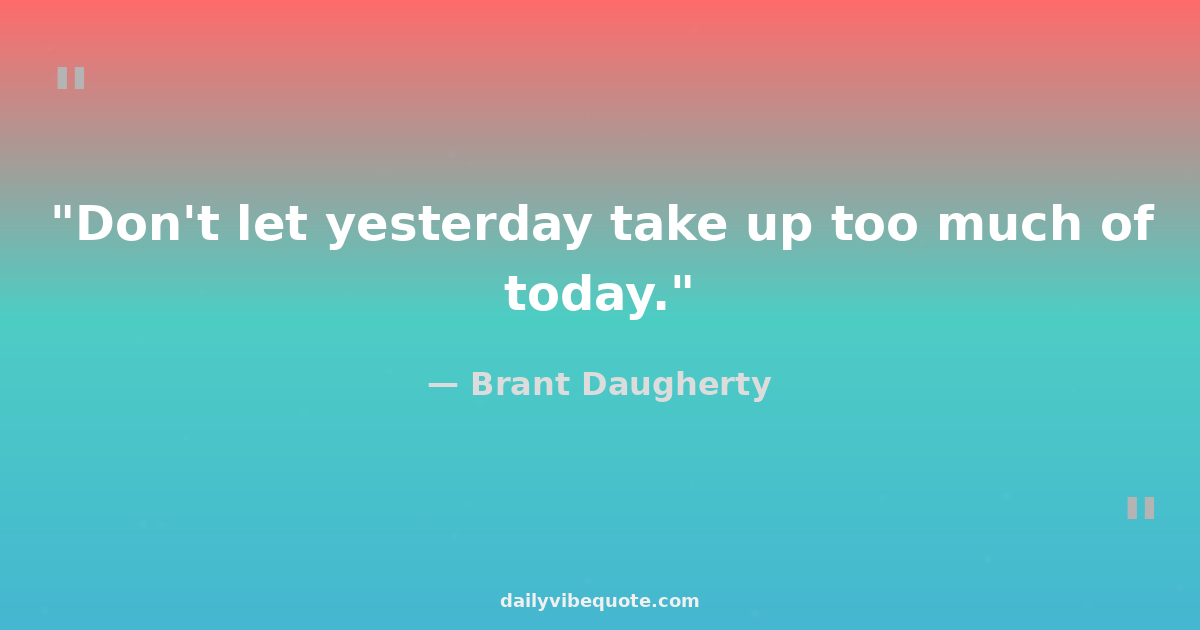 "

"Don't let yesterday take up too much of today."

— Brant Daugherty

"

dailyvibequote.com